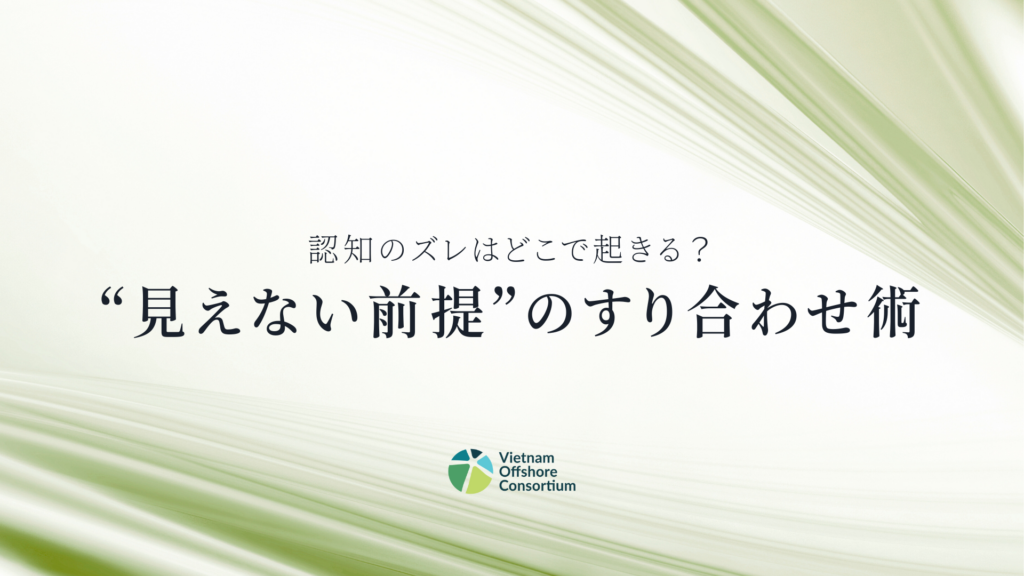 認知のズレはどこで起きる？
“見えない前提”のすり合わせ術

Vietnam Offshore Consortium